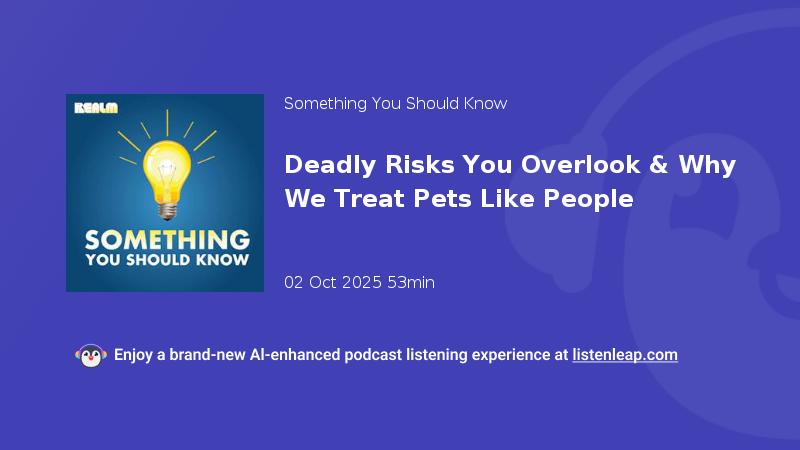 REALM

SOMETHING YOU SHOULD KNOW

Something You Should Know

Deadly Risks You Overlook & Why We Treat Pets Like People

02 Oct 2025 53min

Enjoy a brand-new AI-enhanced podcast listening experience at listenleap.com